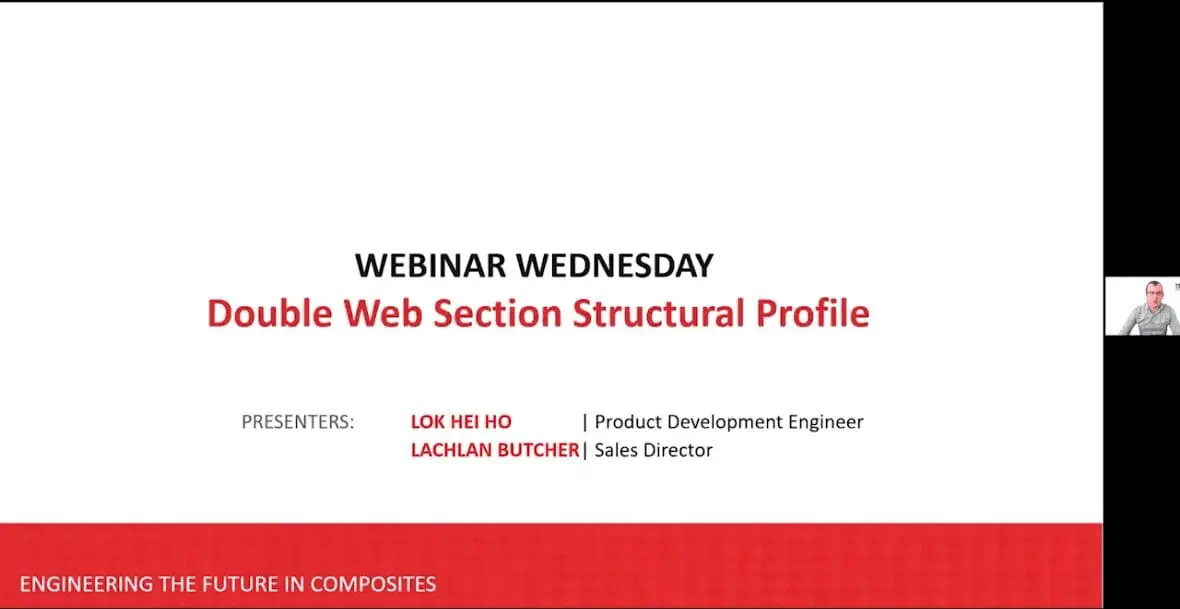 WEBINAR WEDNESDAY
Double Web Section Structural Profile

PRESENTERS: LOK HEI HO | Product Development Engineer
LACHLAN BUTCHER | Sales Director

ENGINEERING THE FUTURE IN COMPOSITES